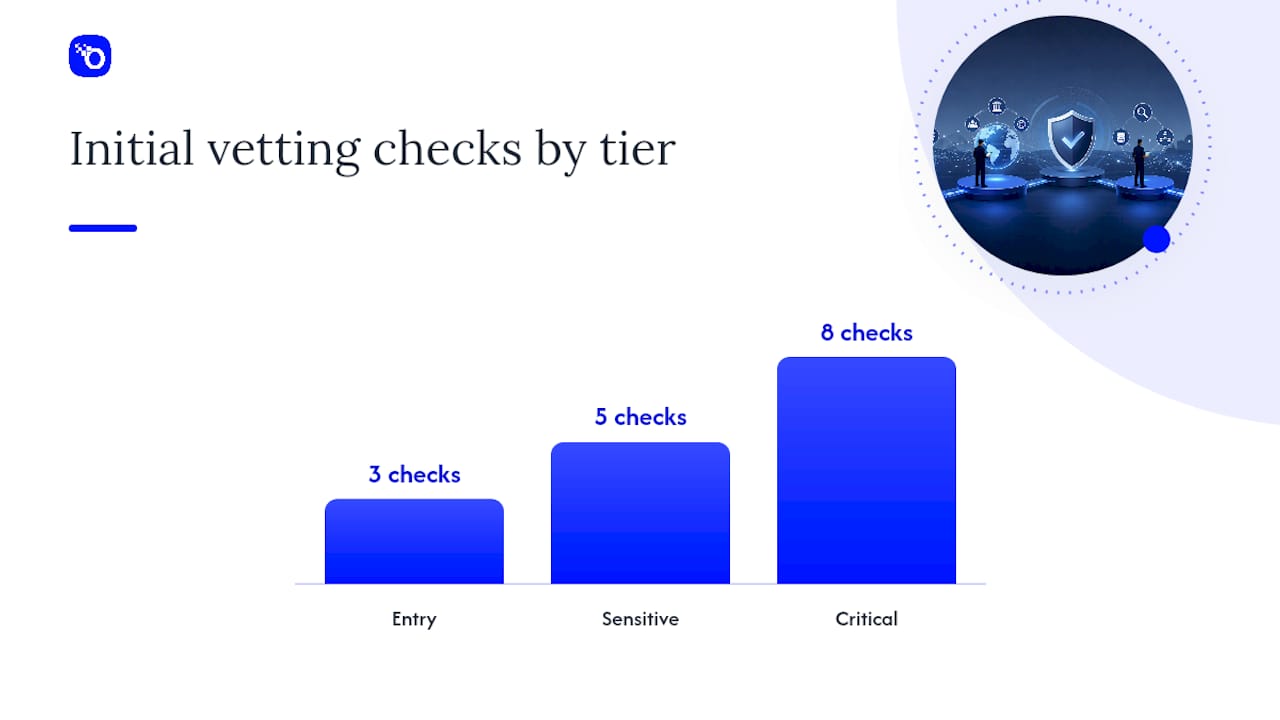 Initial vetting checks by tier

3 checks
5 checks
8 checks

Entry
Sensitive
Critical